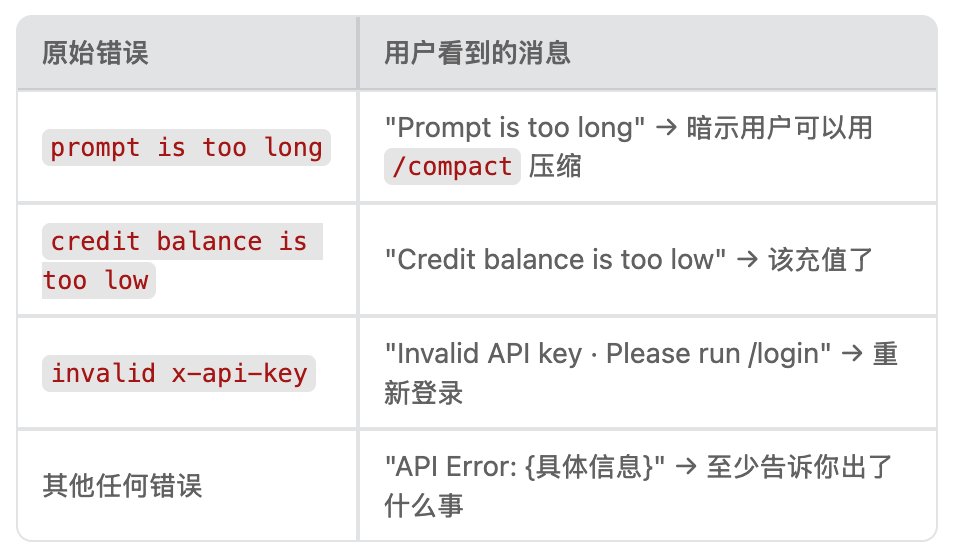 | 原始错误 | 用户看到的消息 |
|---|---|
| prompt is too long | "Prompt is too long" → 暗示用户可以用 /compact 压缩 |
| credit balance is too low | "Credit balance is too low" → 该充值了 |
| invalid x-api-key | "Invalid API key · Please run /login" → 重新登录 |
| 其他任何错误 | "API Error: {具体信息}" → 至少告诉你出了什么事 |